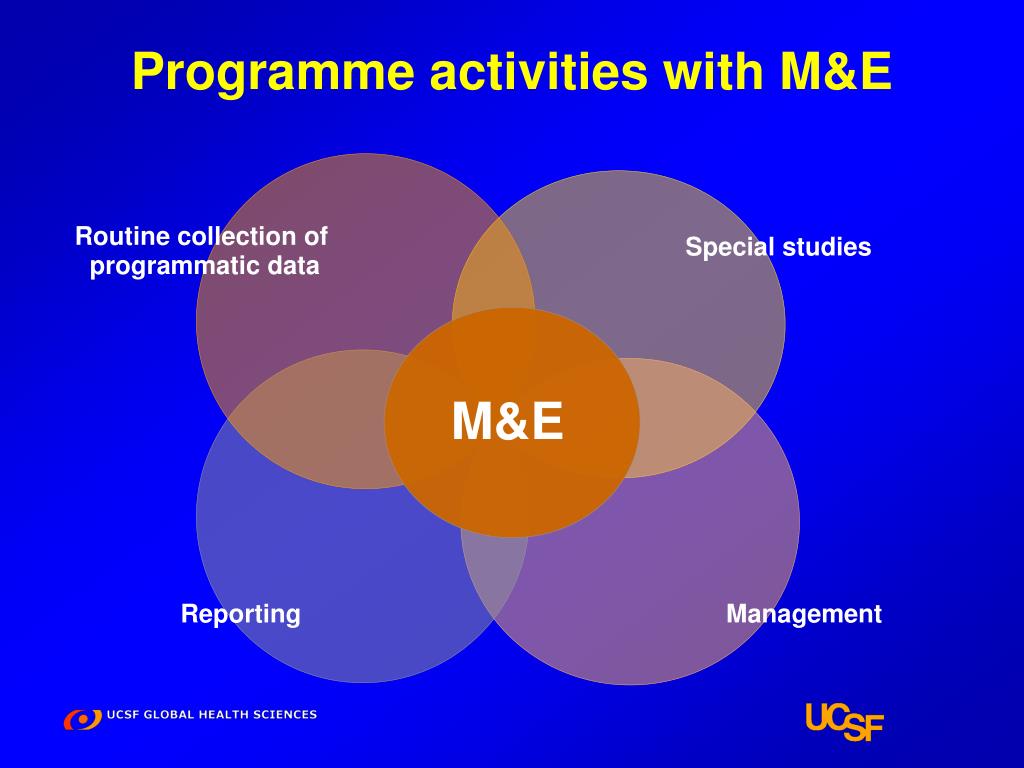 Programme activities with M&E

Routine collection of programmatic data

Special studies

M&E

Reporting

Management

UCSF GLOBAL HEALTH SCIENCES

UCSF